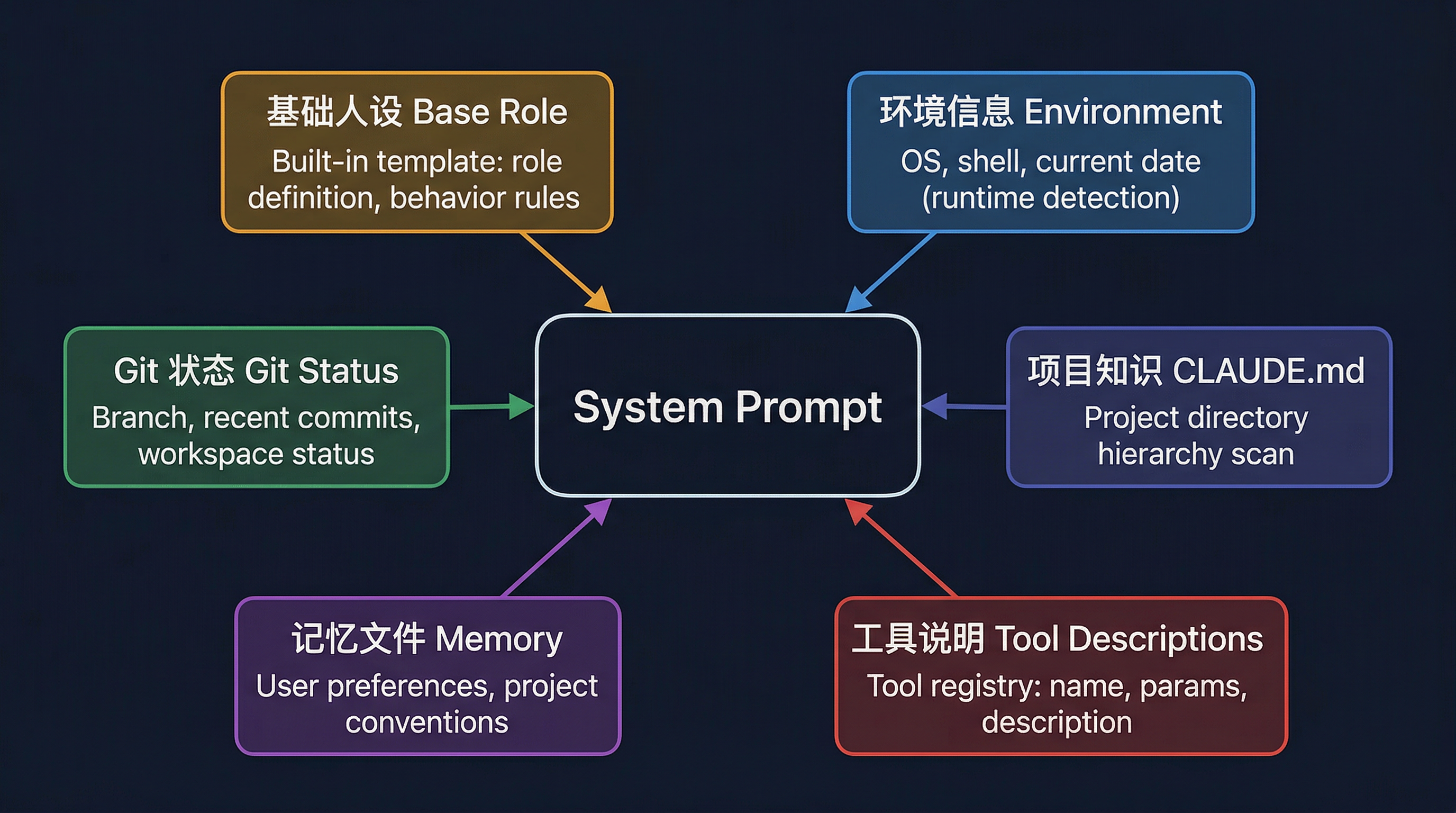 基础人设 Base Role
Built-in template: role definition, behavior rules

环境信息 Environment
OS, shell, current date (runtime detection)

Git 状态 Git Status
Branch, recent commits, workspace status

System Prompt

项目知识 CLAUDE.md
Project directory hierarchy scan

记忆文件 Memory
User preferences, project conventions

工具说明 Tool Descriptions
Tool registry: name, params, description